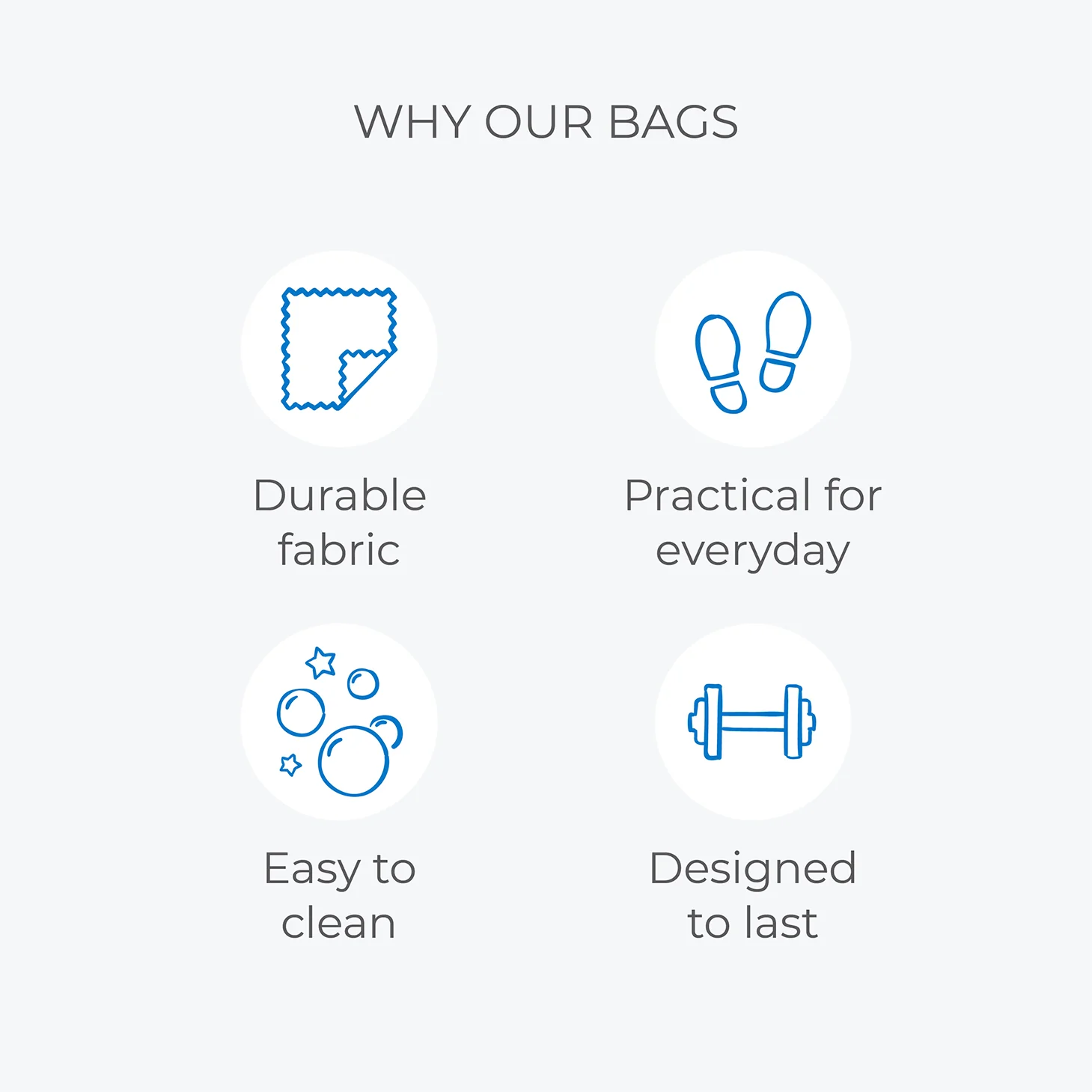 WHY OUR BAGS

Durable fabric

Practical for everyday

Easy to clean

Designed to last